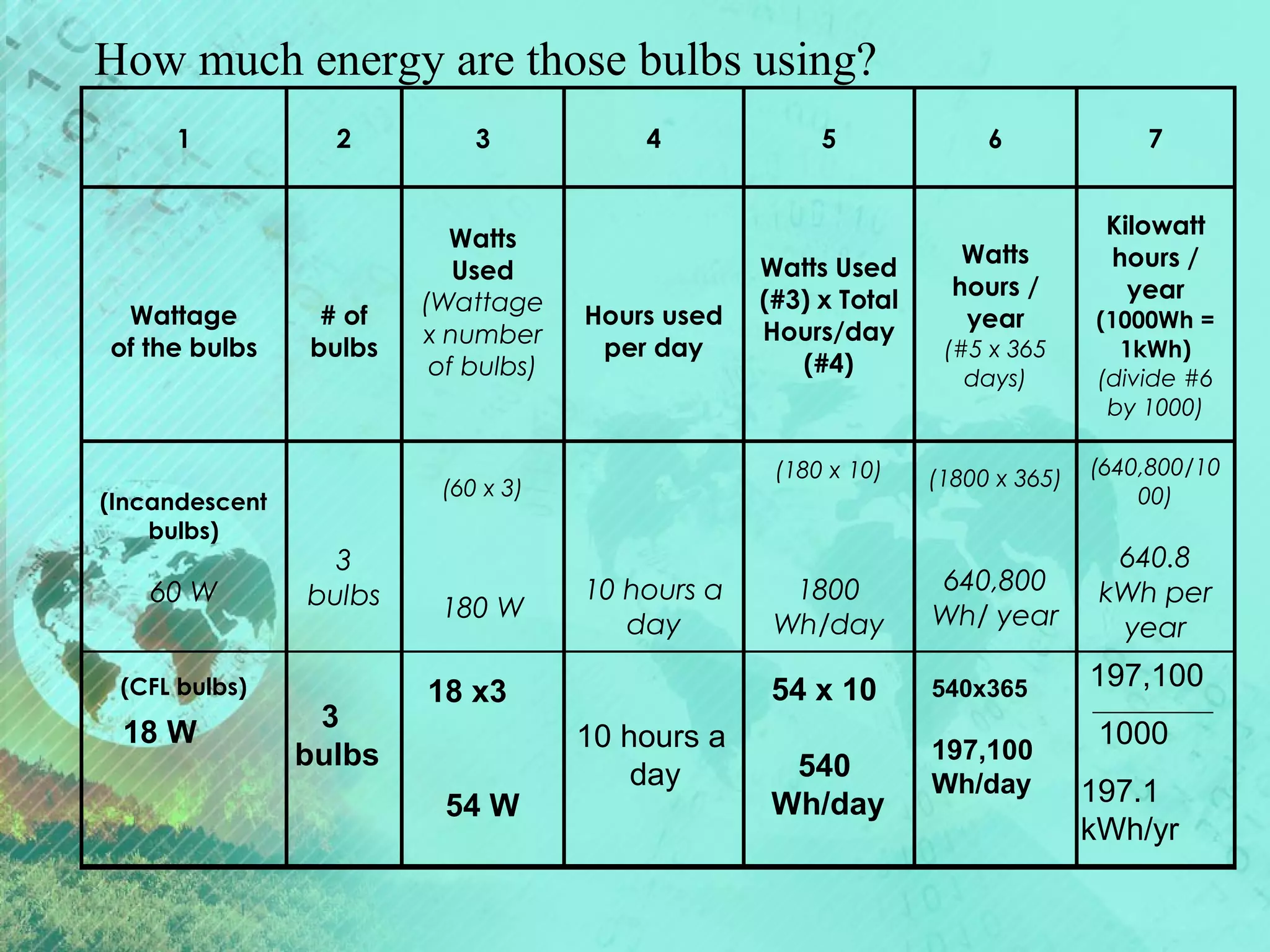 How much energy are those bulbs using?

| 1 | 2 | 3 | 4 | 5 | 6 | 7 |
|---|---|---|---|---|---|---|
| Wattage of the bulbs | # of bulbs | Watts Used (Wattage x number of bulbs) | Hours used per day | Watts Used (#3) x Total Hours/day (#4) | Watts hours / year (#5 x 365 days) | Kilowatt hours / year (1000Wh = 1kWh) (divide #6 by 1000) |
| (Incandescent bulbs) 60 W | 3 bulbs | (60 x 3) 180 W | 10 hours a day | (180 x 10) 1800 Wh/day | (1800 x 365) 640,800 Wh/ year | (640,800/1000) 640.8 kWh per year |
| (CFL bulbs) 18 W | 3 bulbs | 18 x3 54 W | 10 hours a day | 54 x 10 540 Wh/day | 540x365 197,100 Wh/day | $\frac{197,100}{1000}$ 197.1 kWh/yr |